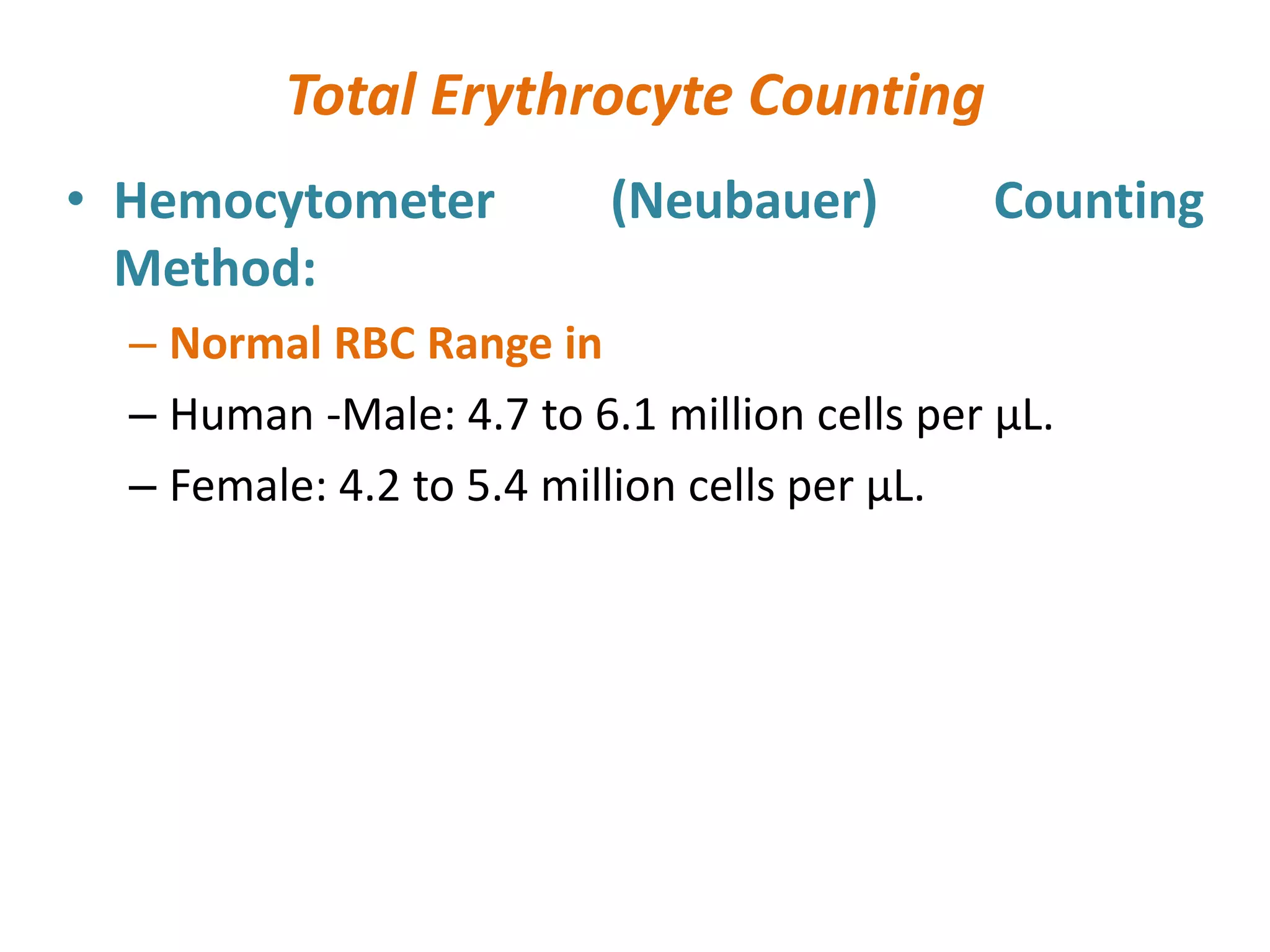 Total Erythrocyte Counting

• Hemocytometer (Neubauer) Counting Method:

– Normal RBC Range in

– Human -Male: 4.7 to 6.1 million cells per µL.

– Female: 4.2 to 5.4 million cells per µL.